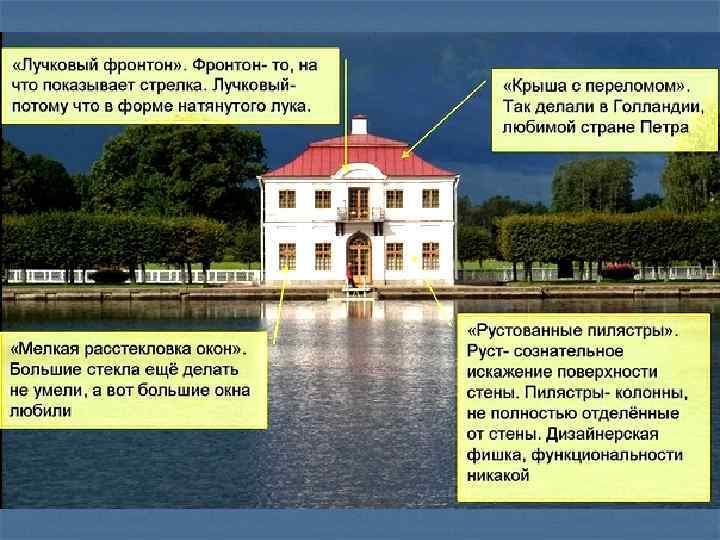 «Лучковый фронтон». Фронтон- то, на что показывает стрелка. Лучковый- потому что в форме натянутого лука.

«Крыша с переломом». Так делали в Голландии, любимой стране Петра

«Мелкая расстекловка окон». Большие стекла ещё делать не умели, а вот большие окна любили

«Рустованные пилястры». Руст- сознательное искажение поверхности стены. Пилястры- колонны, не полностью отделённые от стены. Дизайнерская фишка, функциональности никакой